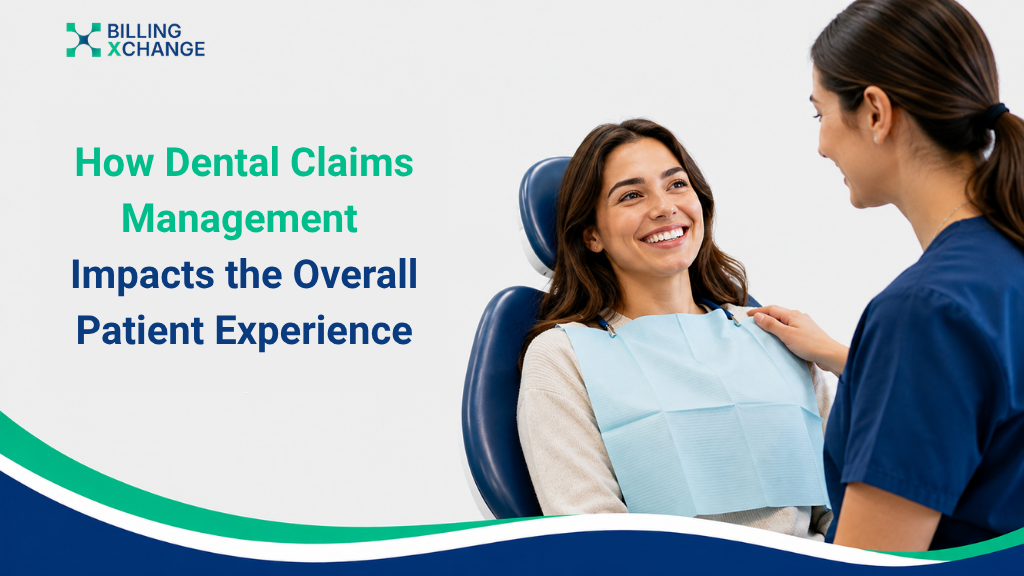 BILLING
XCHANGE

How Dental Claims Management Impacts the Overall Patient Experience